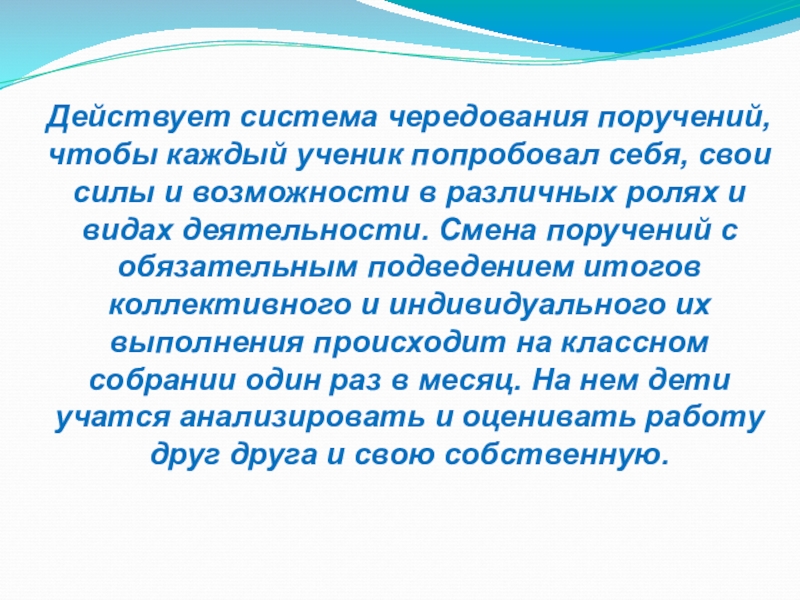 Действует система чередования поручений, чтобы каждый ученик попробовал себя, свои силы и возможности в различных ролях и видах деятельности. Смена поручений с обязательным подведением итогов коллективного и индивидуального их выполнения происходит на классном собрании один раз в месяц. На нем дети учатся анализировать и оценивать работу друг друга и свою собственную.